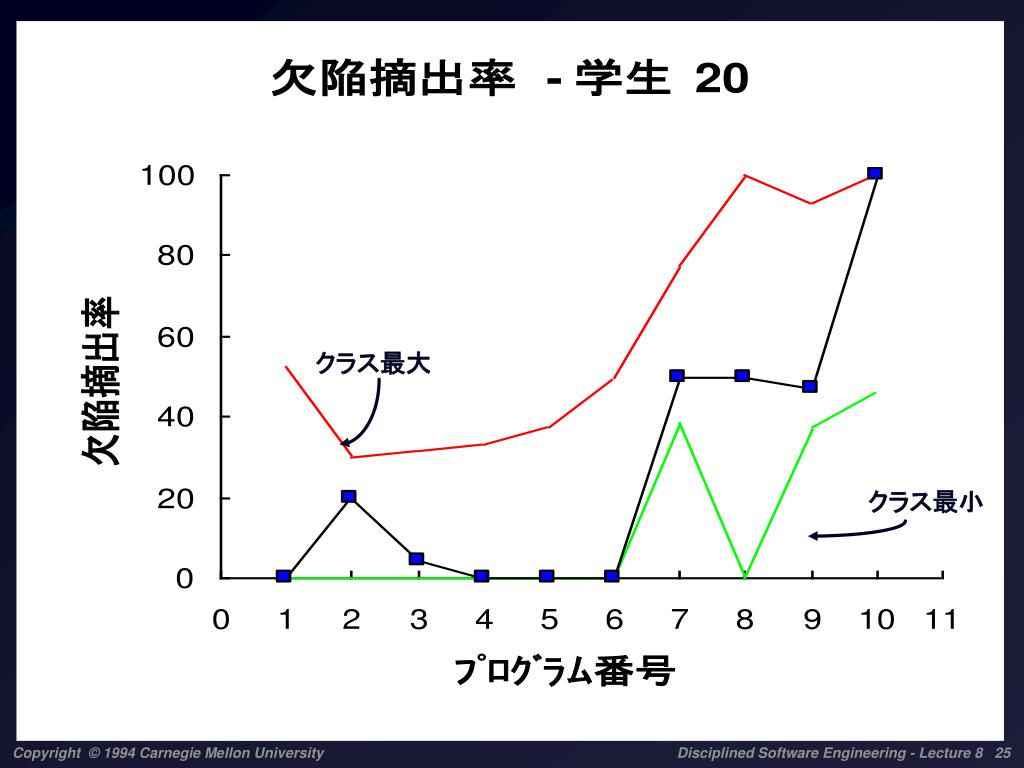 欠陥摘出率 - 学生 20

100
80
60
40
20
0

欠陥摘出率

クラス最大

クラス最小

0 1 2 3 4 5 6 7 8 9 10 11

プログラム番号

Copyright © 1994 Carnegie Mellon University

Disciplined Software Engineering - Lecture 8 25